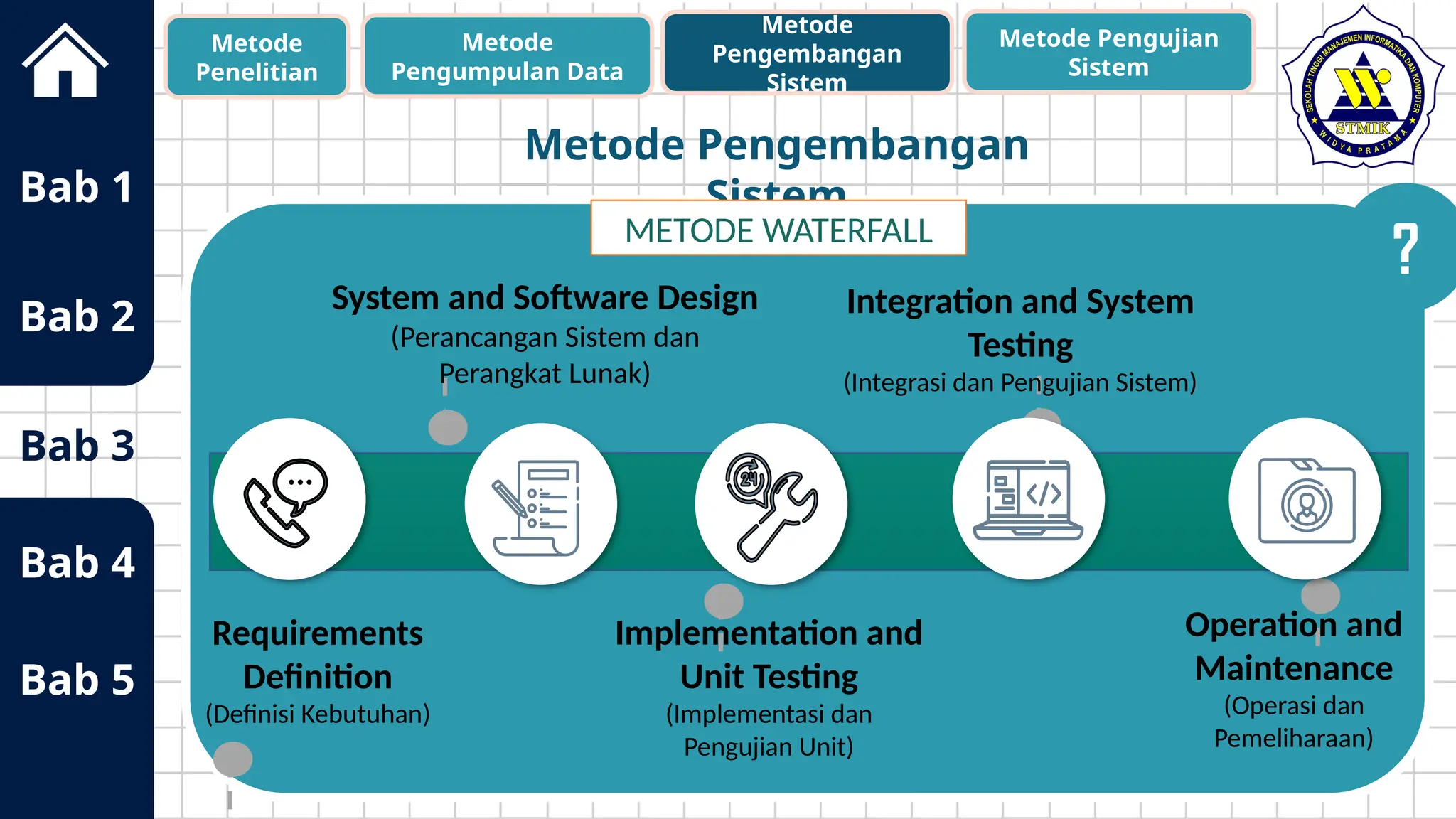 Bab 1

Bab 2

Bab 3

Bab 4

Bab 5

Metode Penelitian

Metode Pengumpulan Data

Metode Pengembangan Sistem

Metode Pengujian Sistem

SEKOLAH TINGGI MANAJEMEN INFORMATIKA DAN KOMPUTER
STMIK
WIDYA PRATAMA

Metode Pengembangan Sistem

METODE WATERFALL

?

System and Software Design
(Perancangan Sistem dan Perangkat Lunak)

Integration and System Testing
(Integrasi dan Pengujian Sistem)

24

Requirements Definition
(Definisi Kebutuhan)

Implementation and Unit Testing
(Implementasi dan Pengujian Unit)

Operation and Maintenance
(Operasi dan Pemeliharaan)